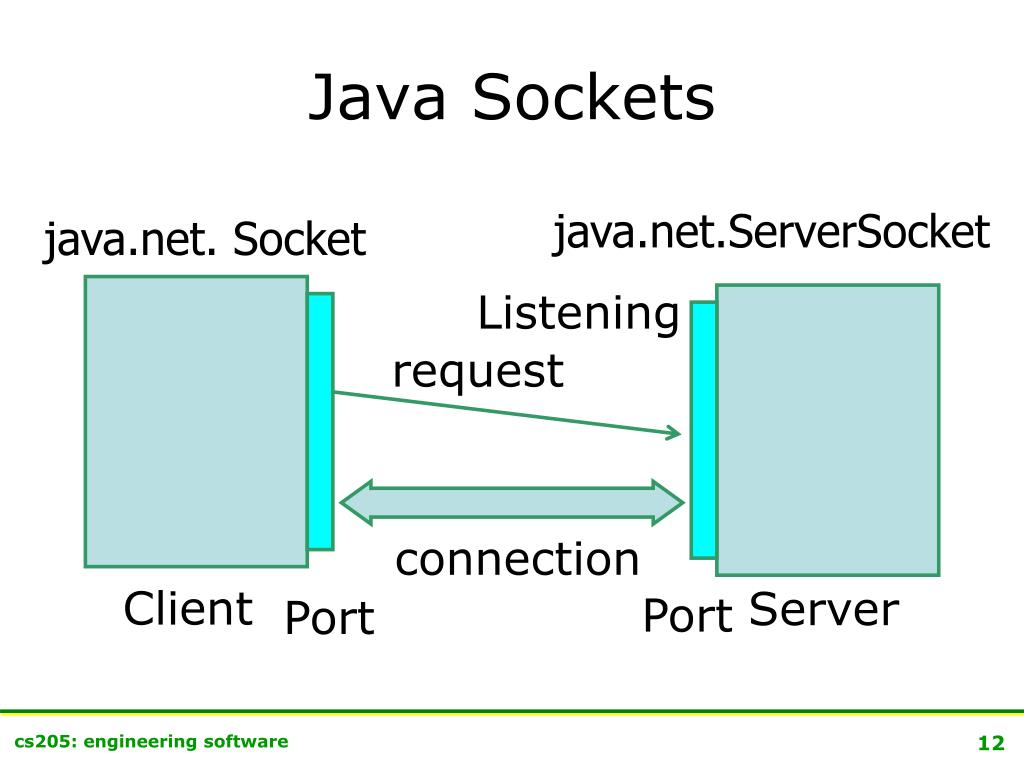 Java Sockets

java.net. Socket

java.net.ServerSocket

Listening

request

connection

Client

Port

Port

Server

cs205: engineering software

12